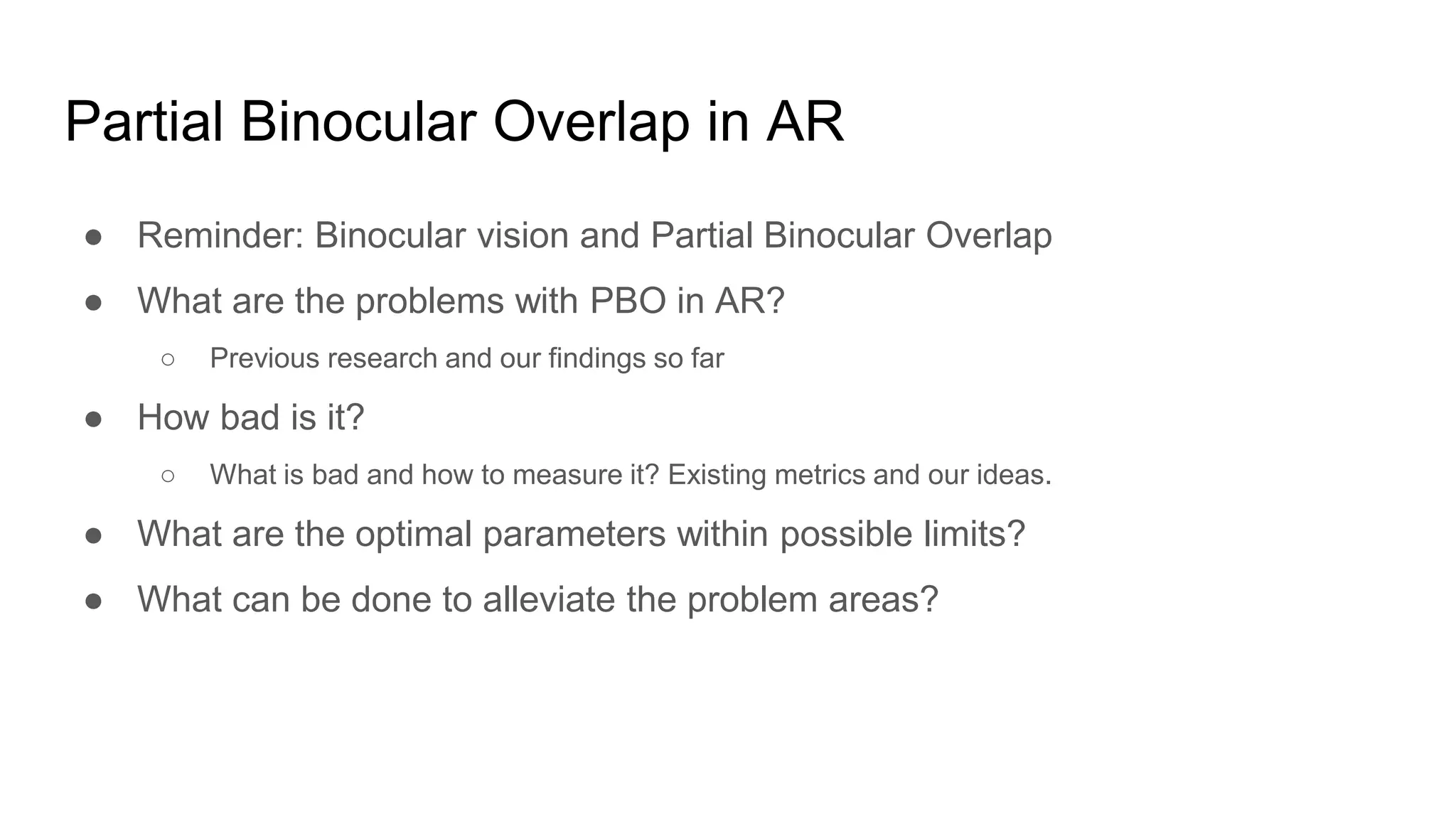 Partial Binocular Overlap in AR

● Reminder: Binocular vision and Partial Binocular Overlap
● What are the problems with PBO in AR?
○ Previous research and our findings so far
● How bad is it?
○ What is bad and how to measure it? Existing metrics and our ideas.
● What are the optimal parameters within possible limits?
● What can be done to alleviate the problem areas?